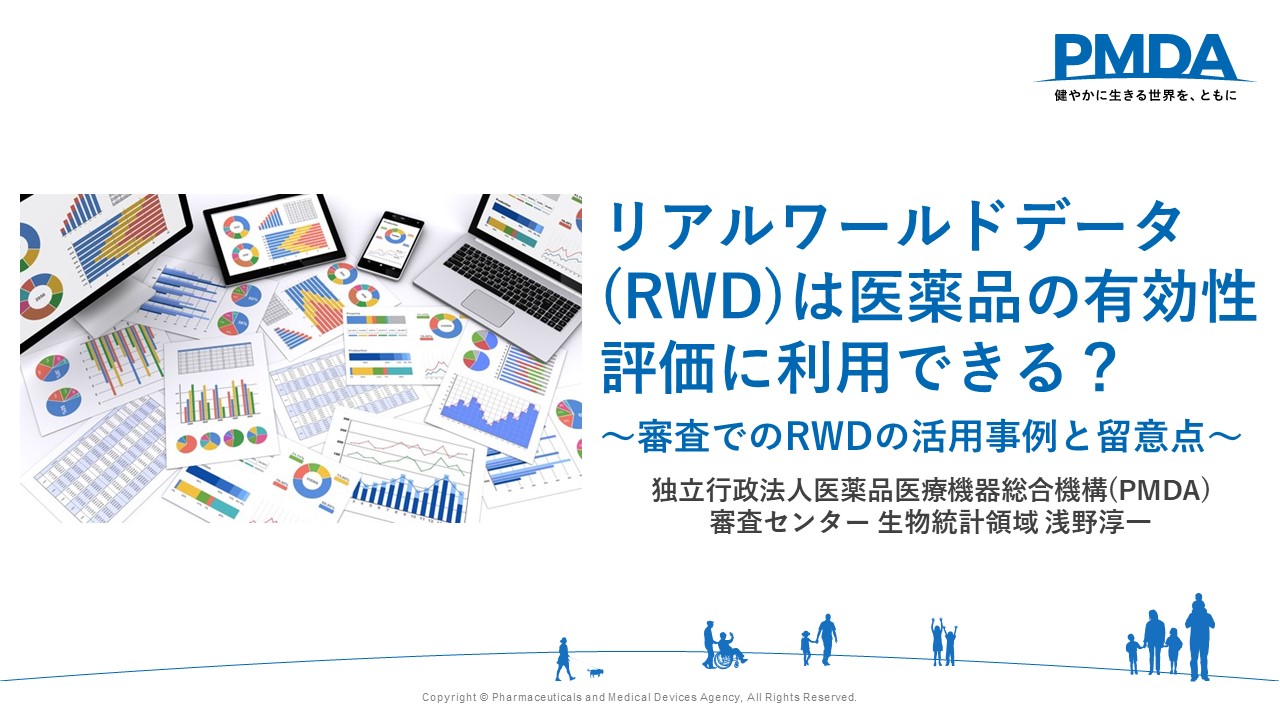 PMDA
健やかに生きる世界を、ともに

リアルワールドデータ(RWD)は医薬品の有効性評価に利用できる？
～審査でのRWDの活用事例と留意点～

独立行政法人医薬品医療機器総合機構(PMDA)
審査センター 生物統計領域 浅野淳一

Copyright © Pharmaceuticals and Medical Devices Agency, All Rights Reserved.